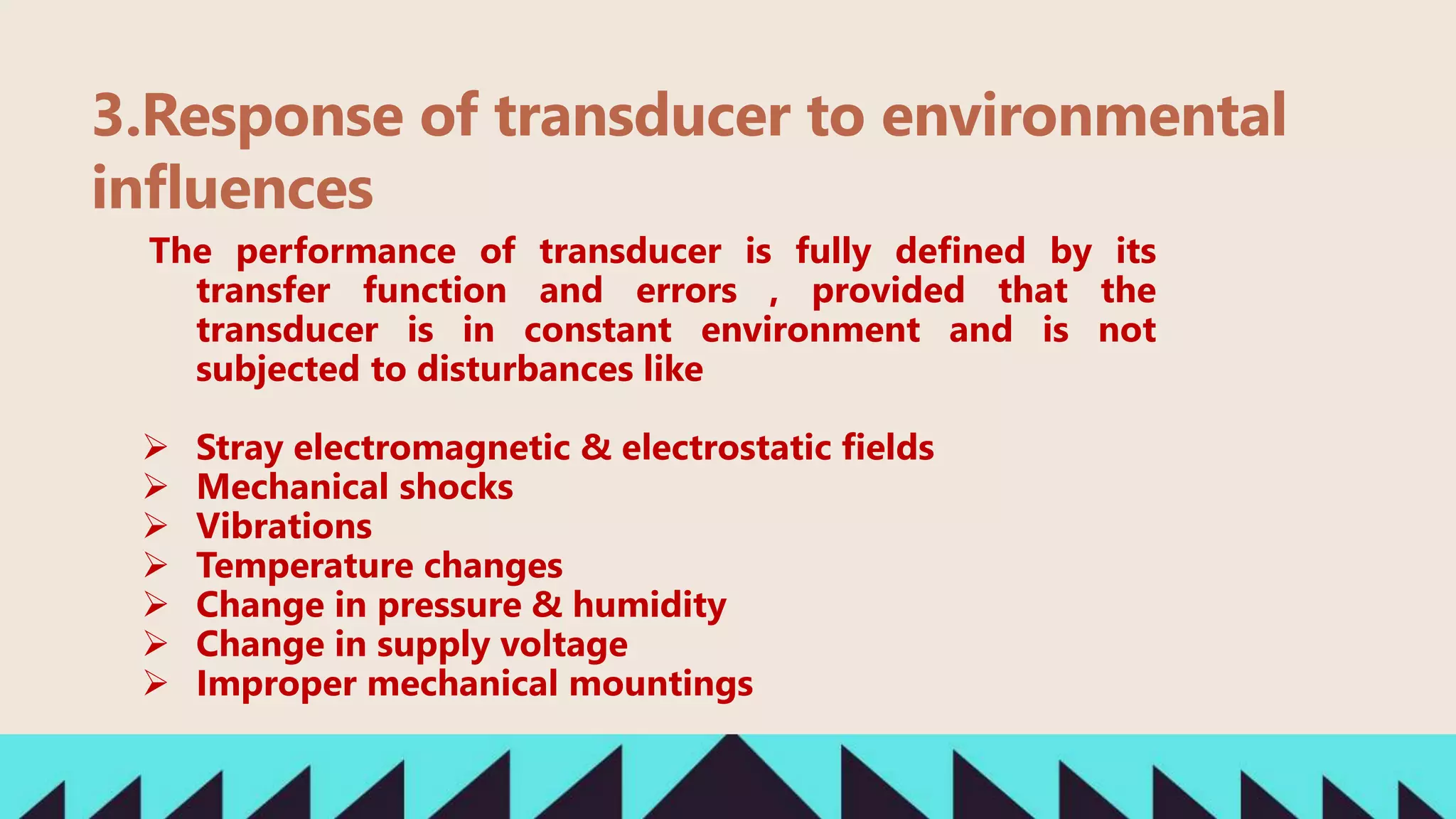 3.Response of transducer to environmental influences

The performance of transducer is fully defined by its transfer function and errors , provided that the transducer is in constant environment and is not subjected to disturbances like

➢ Stray electromagnetic & electrostatic fields
➢ Mechanical shocks
➢ Vibrations
➢ Temperature changes
➢ Change in pressure & humidity
➢ Change in supply voltage
➢ Improper mechanical mountings